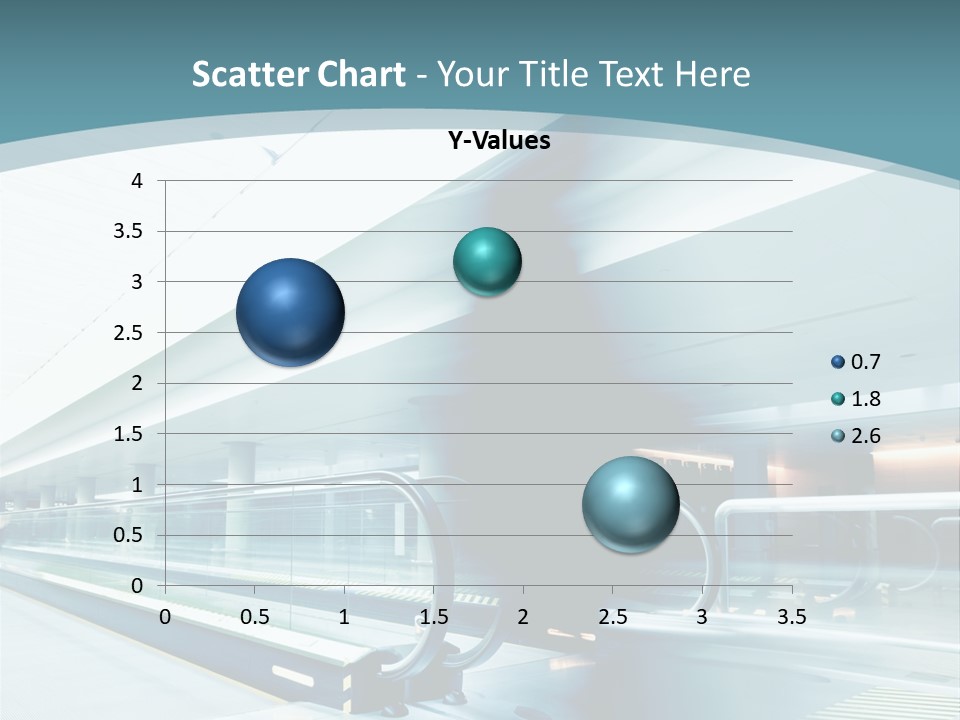 Scatter Chart - Your Title Text Here

Y-Values

4
3.5
3
2.5
2
1.5
1
0.5
0

0 0.5 1 1.5 2 2.5 3 3.5

0.7
1.8
2.6